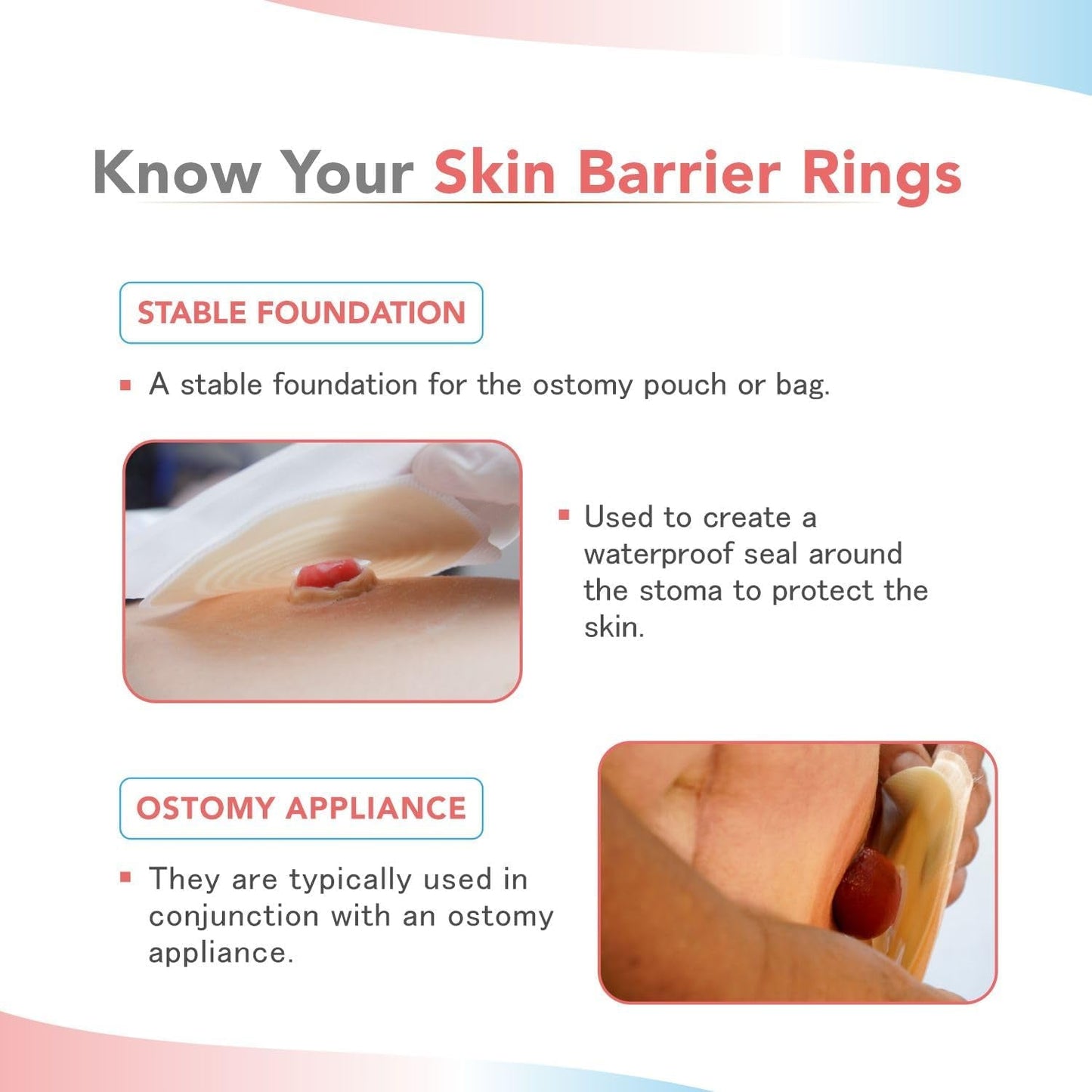 Know Your Skin Barrier Rings

STABLE FOUNDATION

▪ A stable foundation for the ostomy pouch or bag.

▪ Used to create a waterproof seal around the stoma to protect the skin.

OSTOMY APPLIANCE

▪ They are typically used in conjunction with an ostomy appliance.